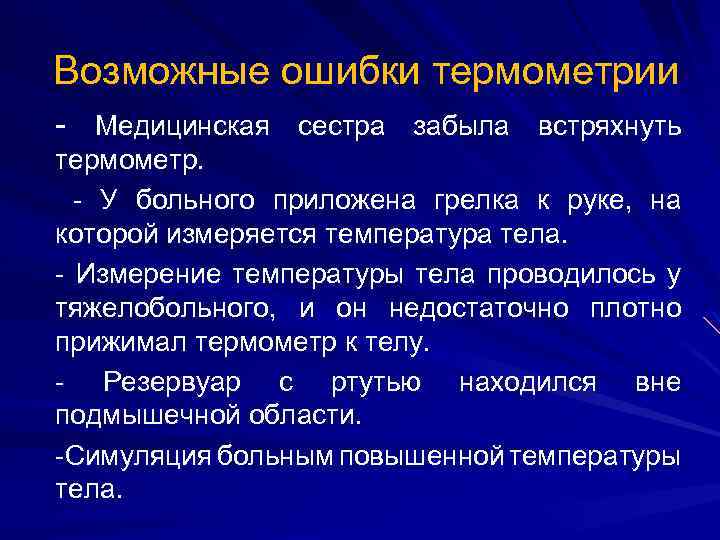 Возможные ошибки термометрии

- Медицинская сестра забыла встряхнуть термометр.

- У больного приложена грелка к руке, на которой измеряется температура тела.

- Измерение температуры тела проводилось у тяжелобольного, и он недостаточно плотно прижимал термометр к телу.

- Резервуар с ртутью находился вне подмышечной области.

-Симуляция больным повышенной температуры тела.